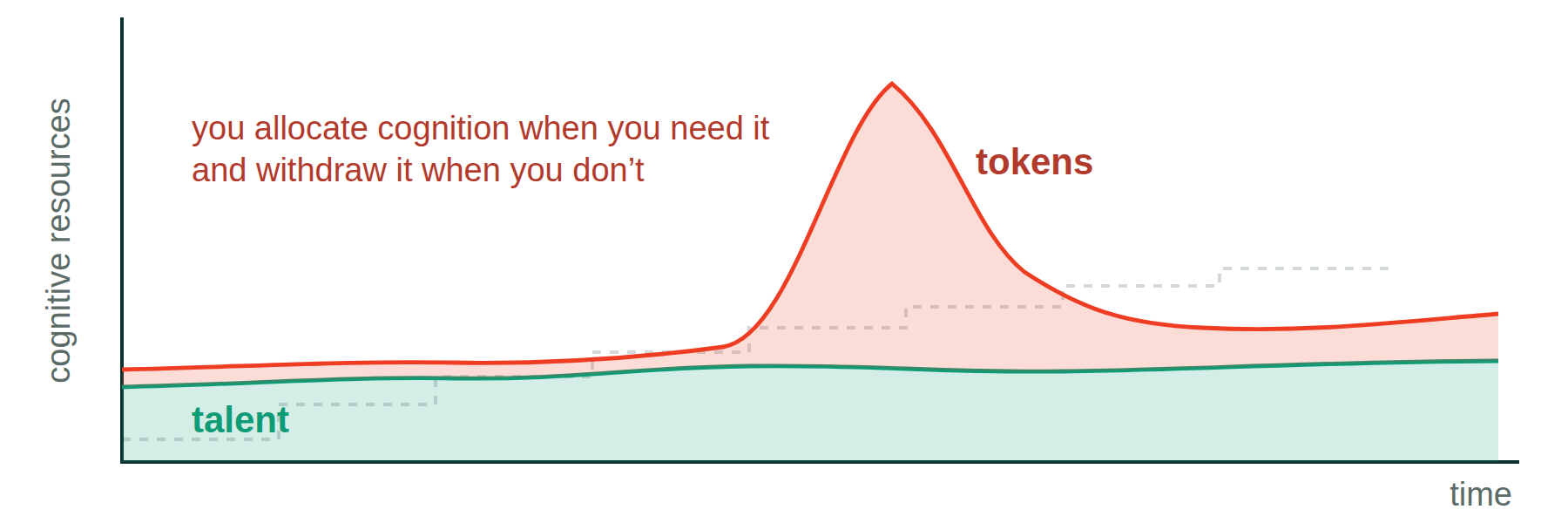 cognitive resources

you allocate cognition when you need it and withdraw it when you don’t

tokens

talent

time